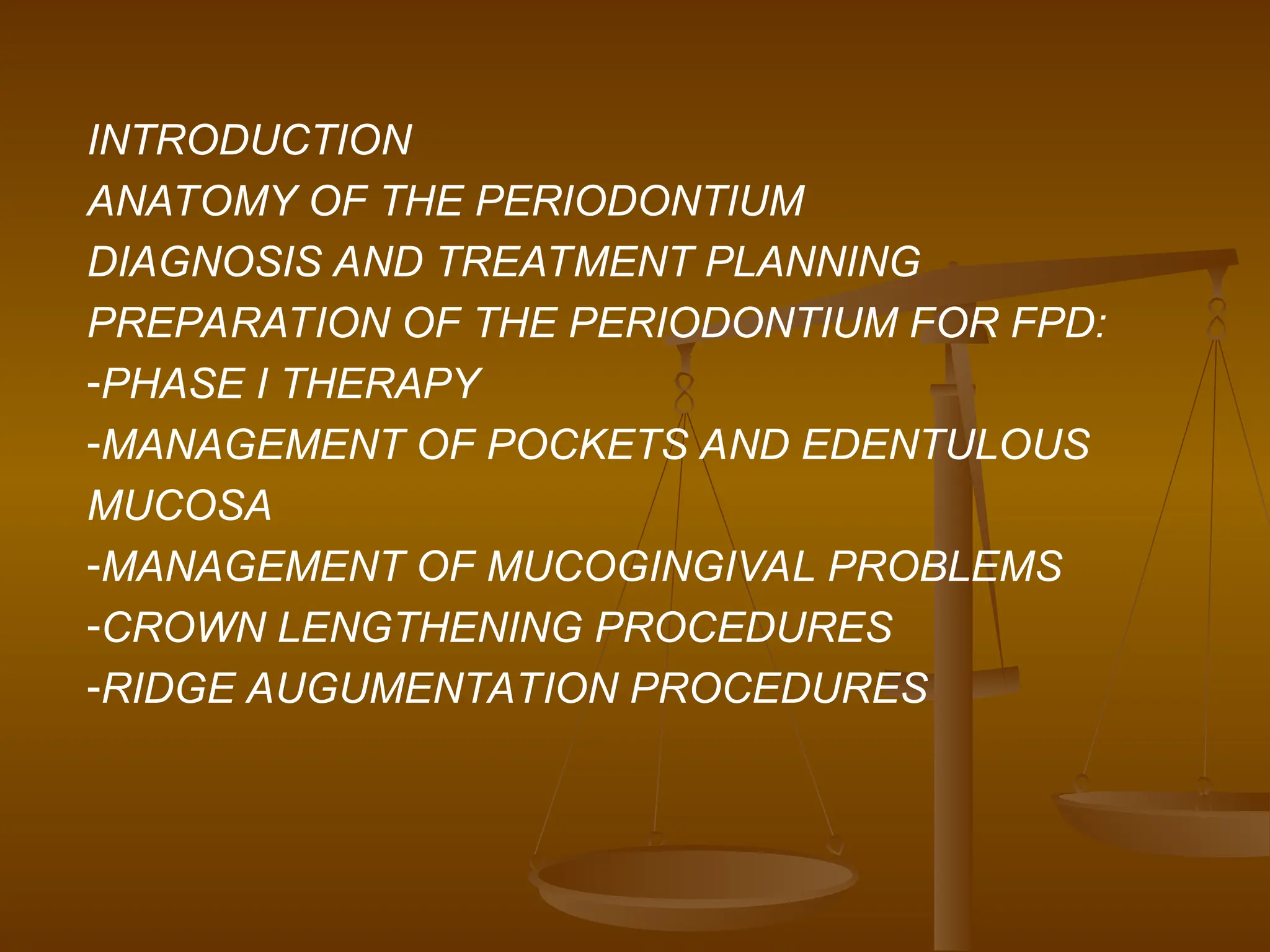 INTRODUCTION
ANATOMY OF THE PERIODONTIUM
DIAGNOSIS AND TREATMENT PLANNING
PREPARATION OF THE PERIODONTIUM FOR FPD:
-PHASE I THERAPY
-MANAGEMENT OF POCKETS AND EDENTULOUS MUCOSA
-MANAGEMENT OF MUCOGINGIVAL PROBLEMS
-CROWN LENGTHENING PROCEDURES
-RIDGE AUGUMENTATION PROCEDURES